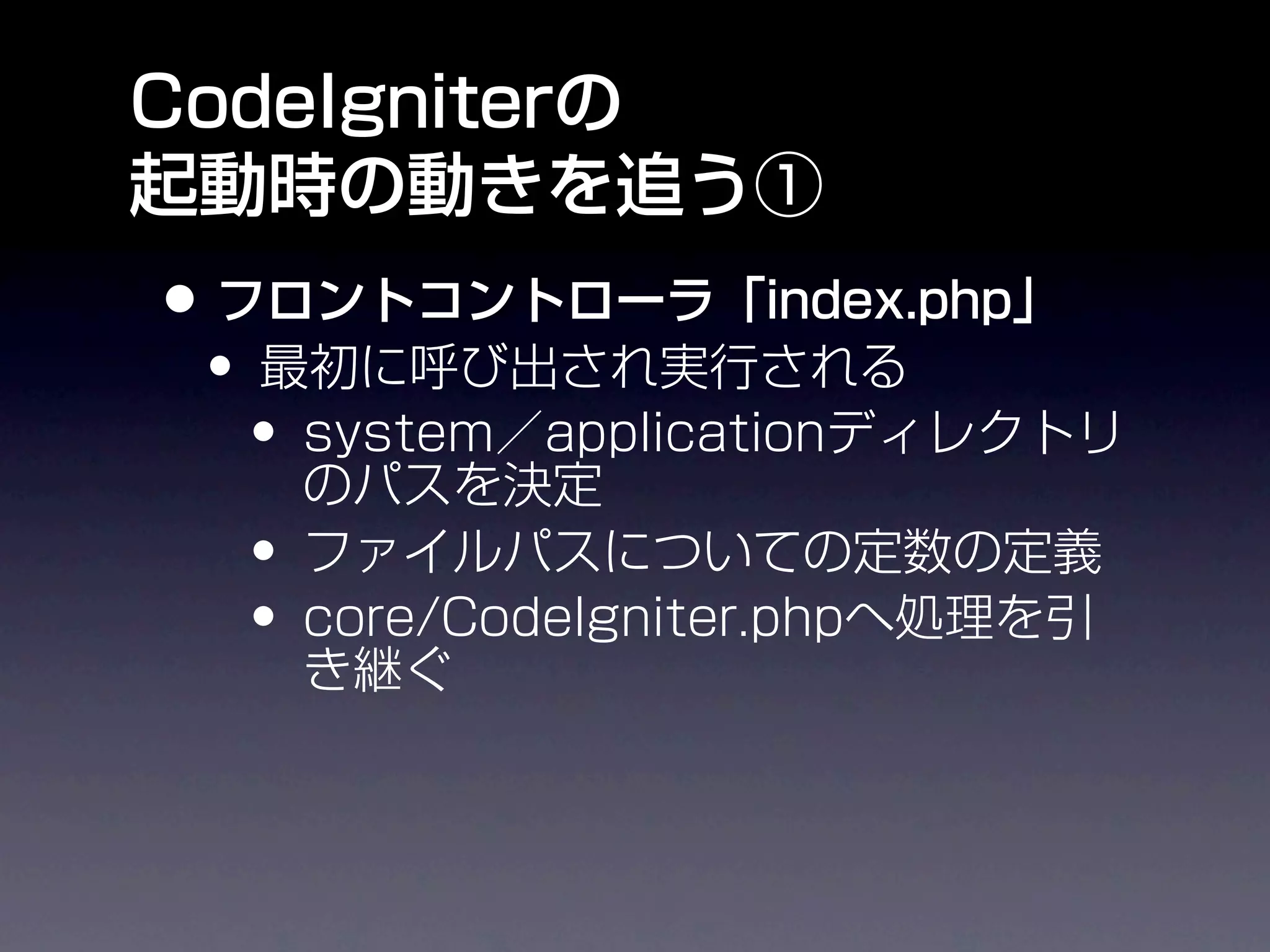 CodeIgniterの
起動時の動きを追う①

• フロントコントローラ「index.php」
  • 最初に呼び出され実行される
    • system／applicationディレクトリのパスを決定
    • ファイルパスについての定数の定義
    • core/CodeIgniter.phpへ処理を引き継ぐ